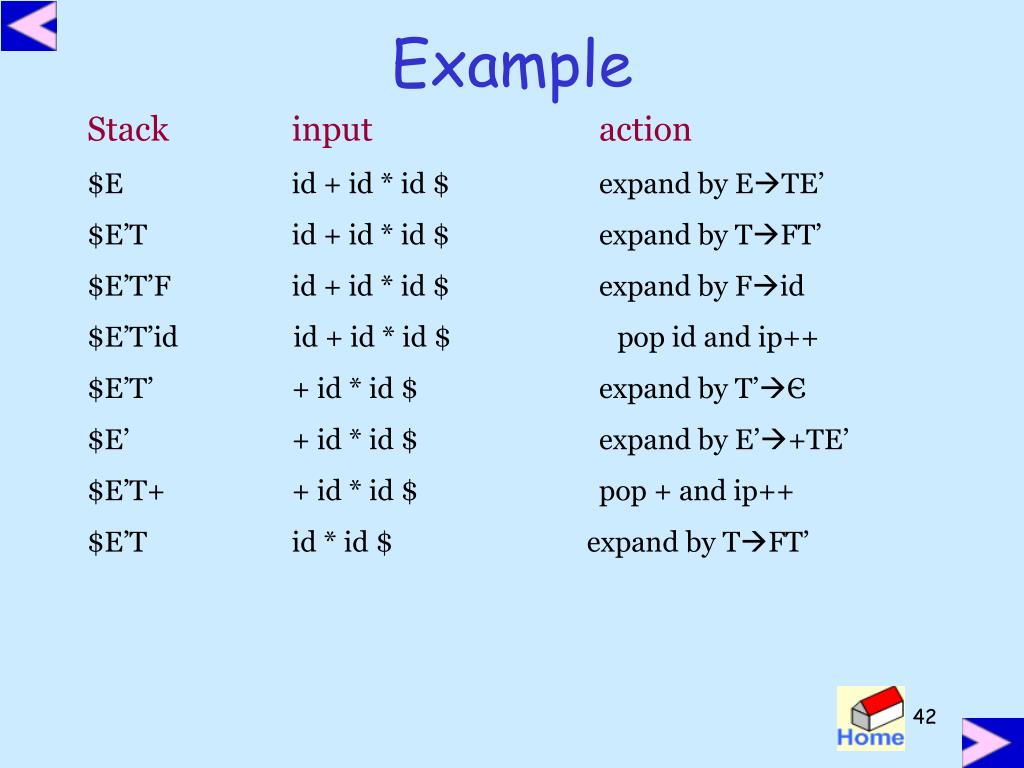 Example

| Stack | input | action |
|---|---|---|
| \$E | id + id * id \$ | expand by E→TE’ |
| \$E’T | id + id * id \$ | expand by T→FT’ |
| \$E’T’F | id + id * id \$ | expand by F→id |
| \$E’T’id | id + id * id \$ | pop id and ip++ |
| \$E’T’ | + id * id \$ | expand by T’→Є |
| \$E’ | + id * id \$ | expand by E’→+TE’ |
| \$E’T+ | + id * id \$ | pop + and ip++ |
| \$E’T | id * id \$ | expand by T→FT’ |

Home

42